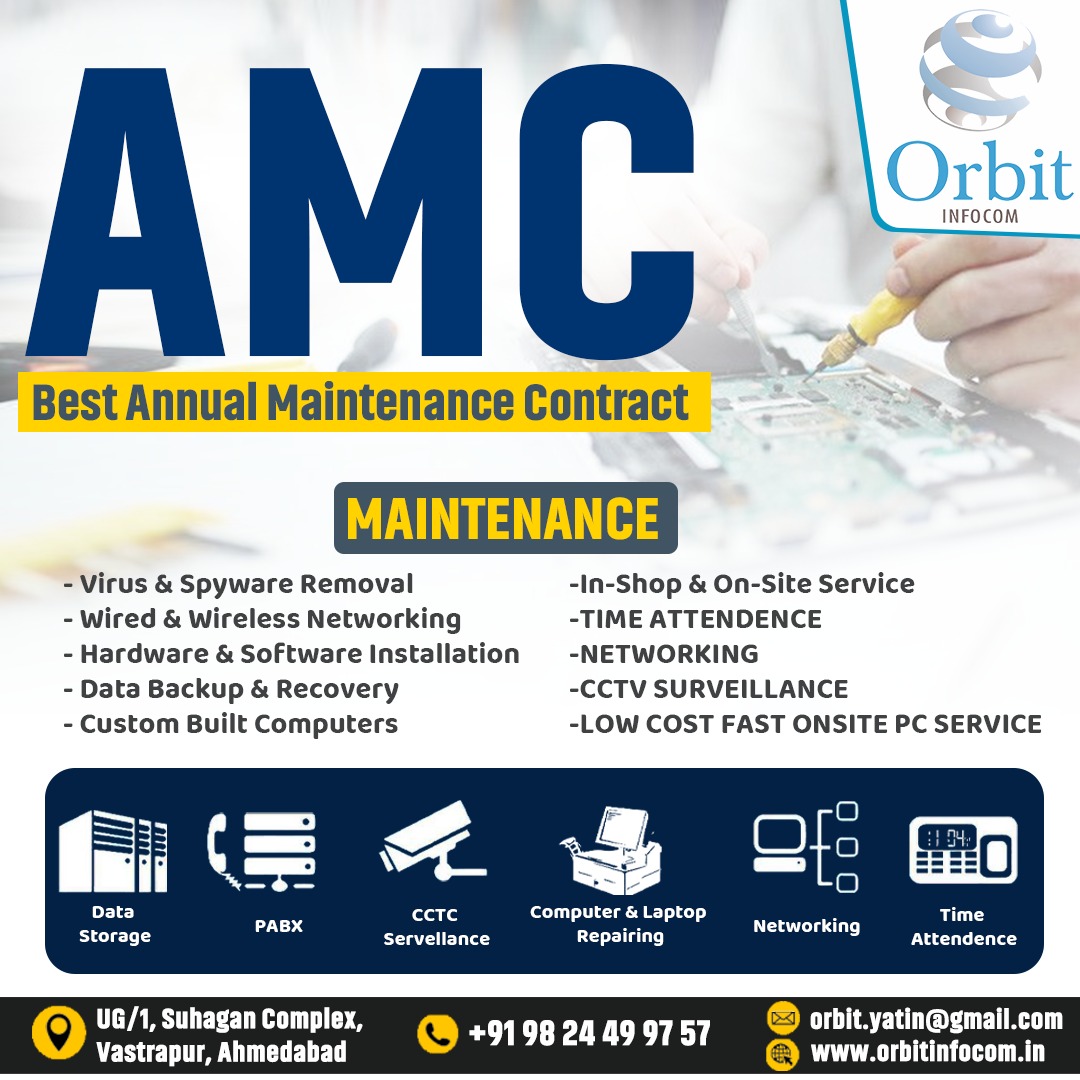 Orbit
INFOCOM

AMC

Best Annual Maintenance Contract

MAINTENANCE

- Virus & Spyware Removal
- Wired & Wireless Networking
- Hardware & Software Installation
- Data Backup & Recovery
- Custom Built Computers

-In-Shop & On-Site Service
-TIME ATTENDENCE
-NETWORKING
-CCTV SURVEILLANCE
-LOW COST FAST ONSITE PC SERVICE

Data Storage

PABX

CCTC Servellance

Computer & Laptop Repairing

Networking

Time Attendence

UG/1, Suhagan Complex, Vastrapur, Ahmedabad

+91 98 24 49 97 57

orbit.yatin@gmail.com
www.orbitinfocom.in